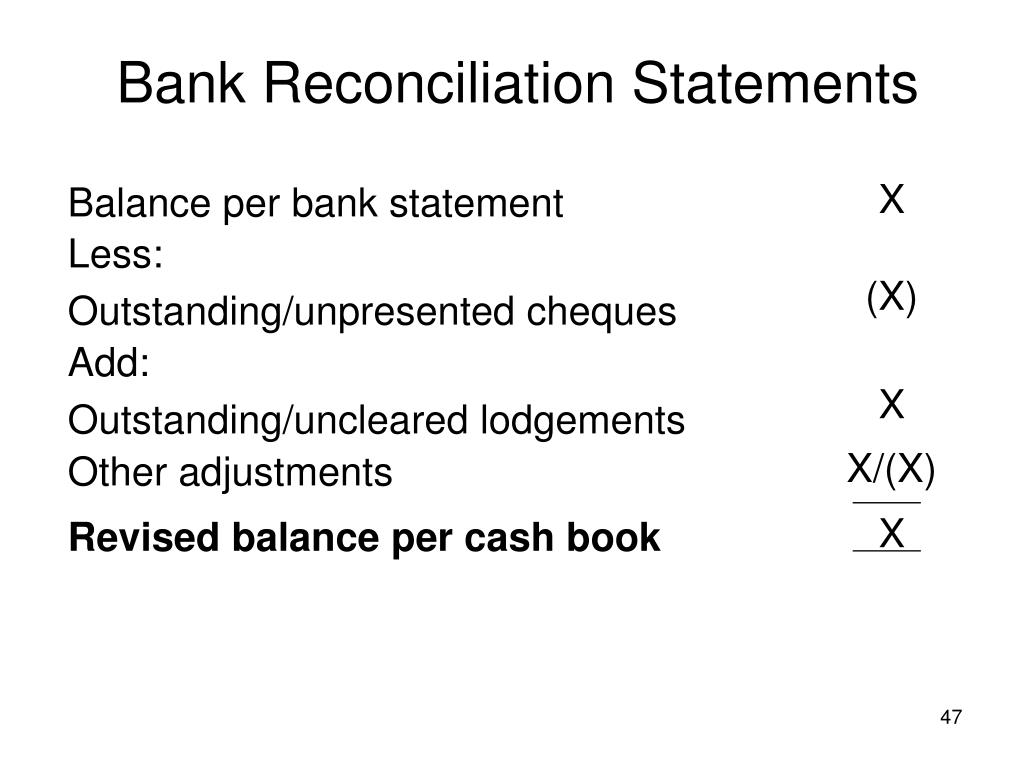 Bank Reconciliation Statements

| | |
|---|---|
| Balance per bank statement | X |
| Less: | |
| Outstanding/unpresented cheques | (X) |
| Add: | |
| Outstanding/uncleared lodgements | X |
| Other adjustments | X/(X) |
| **Revised balance per cash book** | X |

47